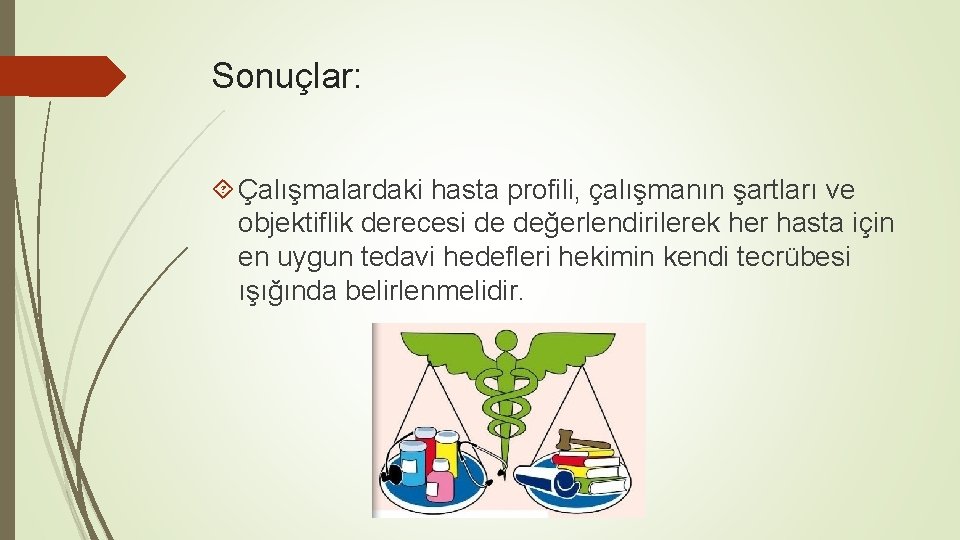 Sonuçlar:

Çalışmalardaki hasta profili, çalışmanın şartları ve objektiflik derecesi de değerlendirilerek her hasta için en uygun tedavi hedefleri hekimin kendi tecrübesi ışığında belirlenmelidir.